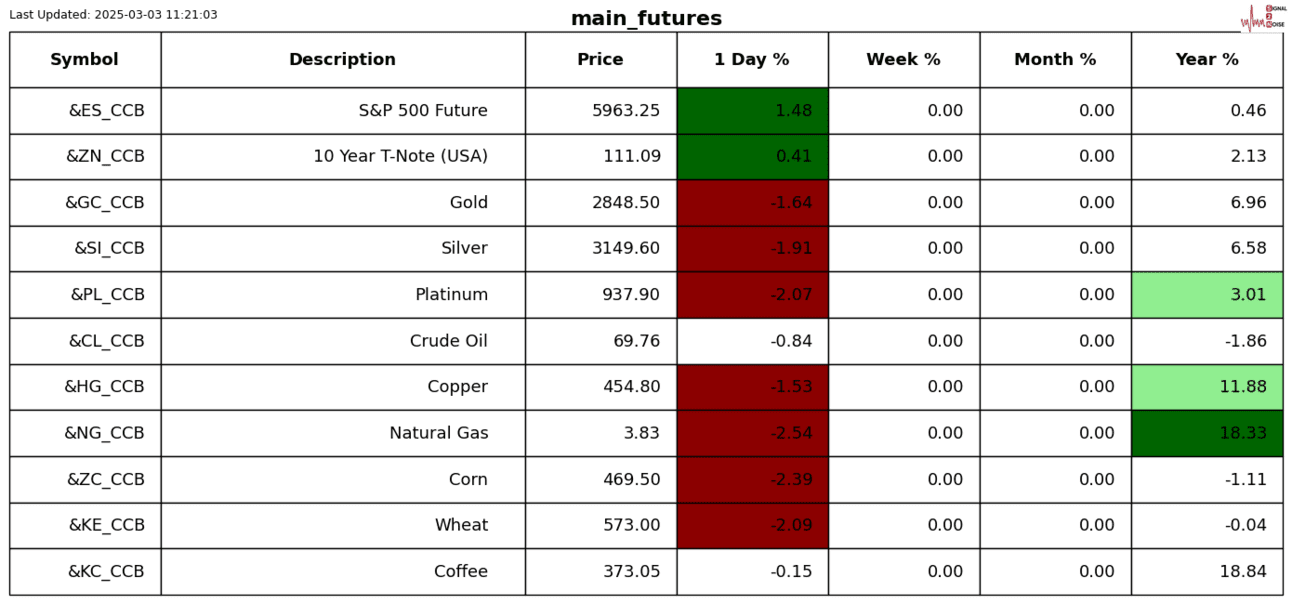 Last Updated: 2025-03-03 11:21:03

main_futures

SIGNAL 2 NOISE

| Symbol | Description | Price | 1 Day % | Week % | Month % | Year % |
|---|---|---|---|---|---|---|
| &ES_CCB | S&P 500 Future | 5963.25 | 1.48 | 0.00 | 0.00 | 0.46 |
| &ZN_CCB | 10 Year T-Note (USA) | 111.09 | 0.41 | 0.00 | 0.00 | 2.13 |
| &GC_CCB | Gold | 2848.50 | -1.64 | 0.00 | 0.00 | 6.96 |
| &SI_CCB | Silver | 3149.60 | -1.91 | 0.00 | 0.00 | 6.58 |
| &PL_CCB | Platinum | 937.90 | -2.07 | 0.00 | 0.00 | 3.01 |
| &CL_CCB | Crude Oil | 69.76 | -0.84 | 0.00 | 0.00 | -1.86 |
| &HG_CCB | Copper | 454.80 | -1.53 | 0.00 | 0.00 | 11.88 |
| &NG_CCB | Natural Gas | 3.83 | -2.54 | 0.00 | 0.00 | 18.33 |
| &ZC_CCB | Corn | 469.50 | -2.39 | 0.00 | 0.00 | -1.11 |
| &KE_CCB | Wheat | 573.00 | -2.09 | 0.00 | 0.00 | -0.04 |
| &KC_CCB | Coffee | 373.05 | -0.15 | 0.00 | 0.00 | 18.84 |